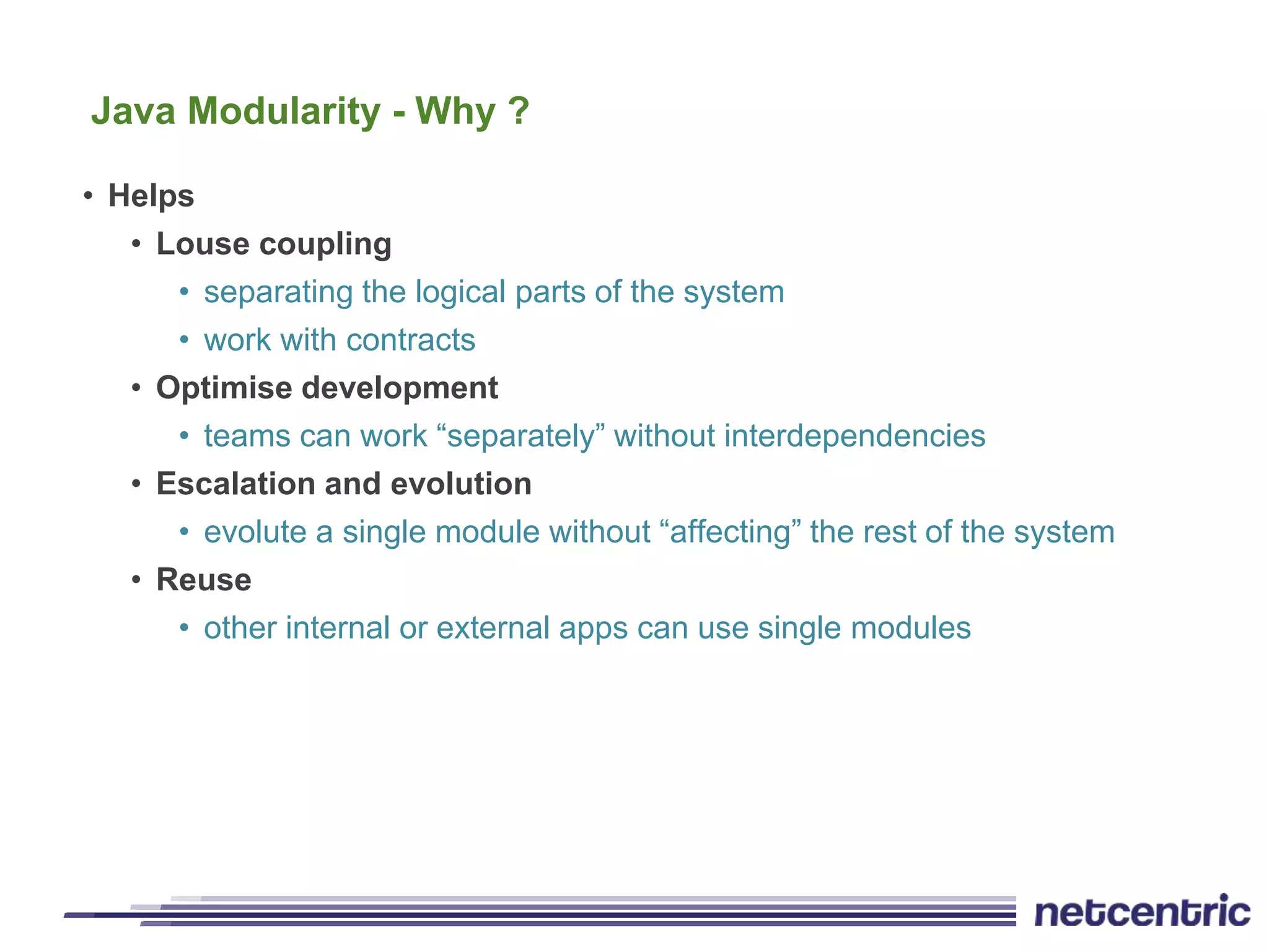 Java Modularity - Why ?

• Helps
  • Louse coupling
    • separating the logical parts of the system
    • work with contracts
  • Optimise development
    • teams can work “separately” without interdependencies
  • Escalation and evolution
    • evolute a single module without “affecting” the rest of the system
  • Reuse
    • other internal or external apps can use single modules

netcentric